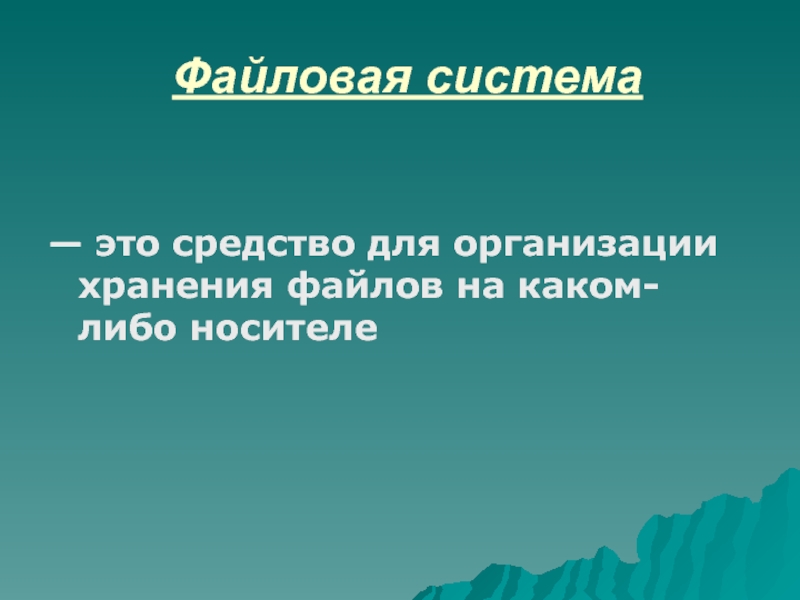 Файловая система

— это средство для организации хранения файлов на каком-либо носителе